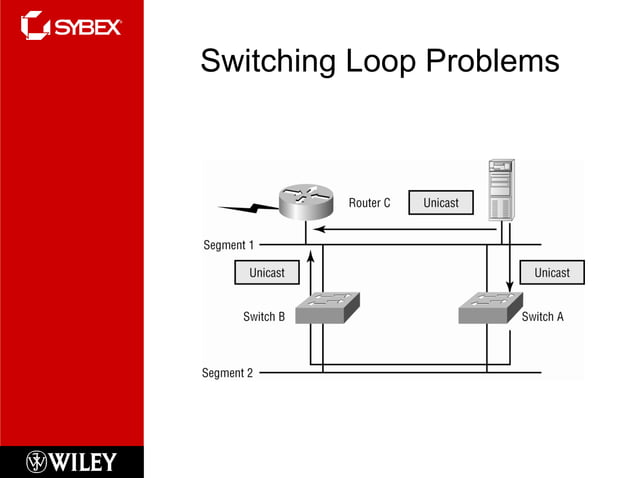 SYBEX

Switching Loop Problems

Router C

Unicast

Segment 1

Unicast

Unicast

Switch B

Switch A

Segment 2

WILEY